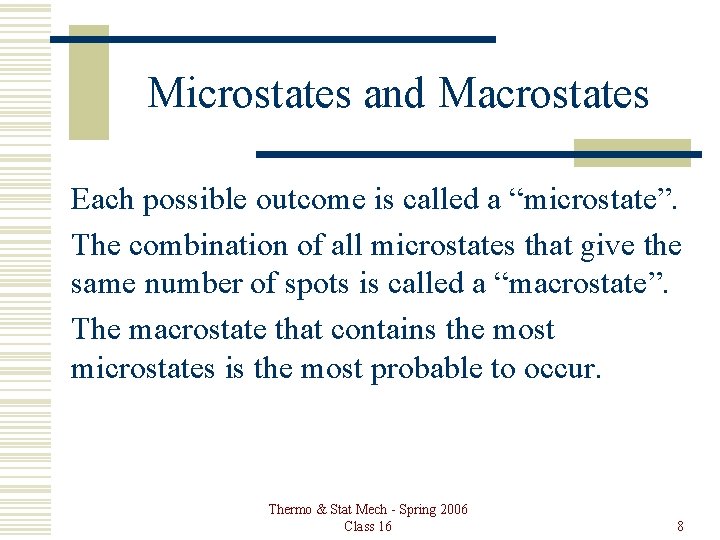 Microstates and Macrostates

Each possible outcome is called a “microstate”.

The combination of all microstates that give the same number of spots is called a “macrostate”.

The macrostate that contains the most microstates is the most probable to occur.

Thermo & Stat Mech - Spring 2006
Class 16

8